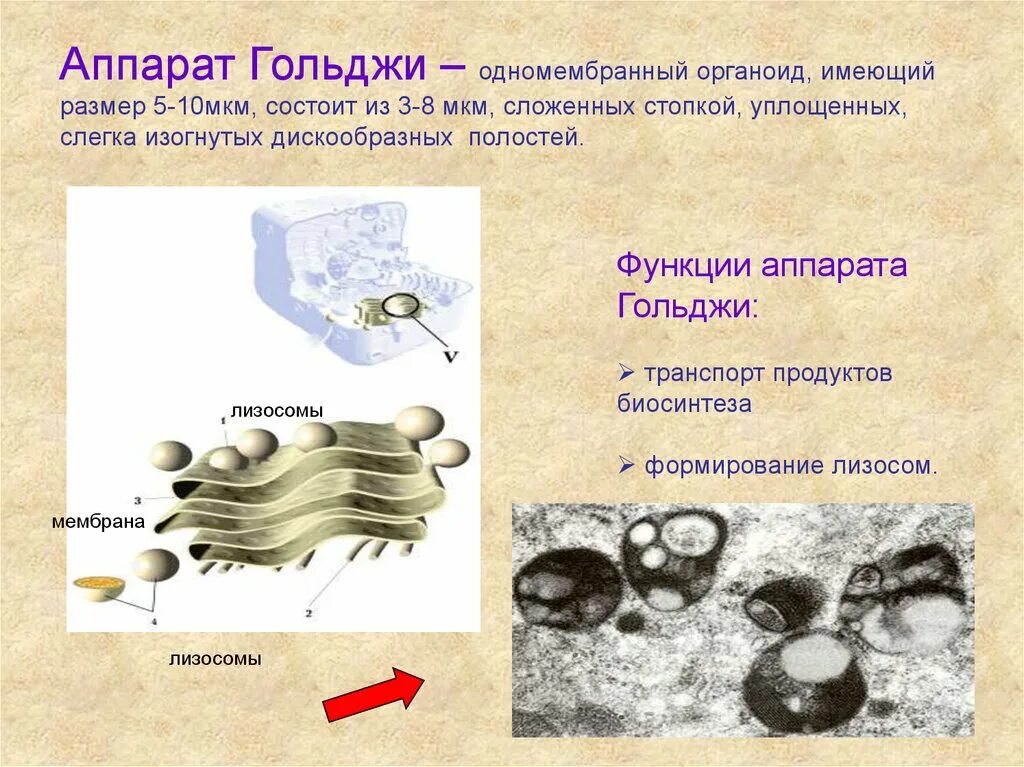 Аппарат Гольджи – одномембранный органоид, имеющий размер 5-10мкм, состоит из 3-8 мкм, сложенных стопкой, уплощенных, слегка изогнутых дискообразных полостей.

V

лизосомы

1

3

мембрана

4

2

лизосомы

Функции аппарата Гольджи:

➢ транспорт продуктов биосинтеза

➢ формирование лизосом.